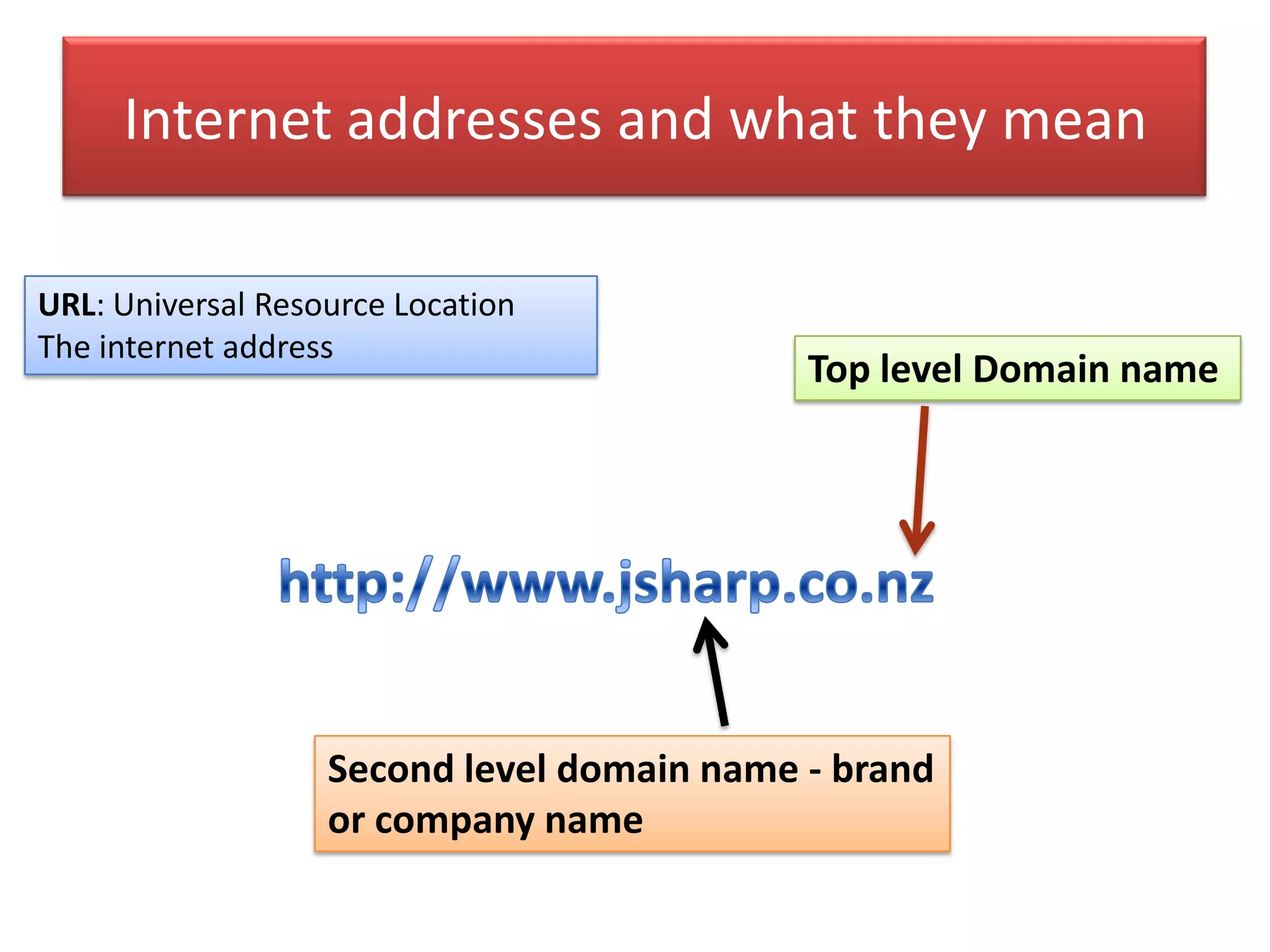 Internet addresses and what they mean

URL: Universal Resource Location
The internet address

Top level Domain name

http://www.jsharp.co.nz

Second level domain name - brand or company name